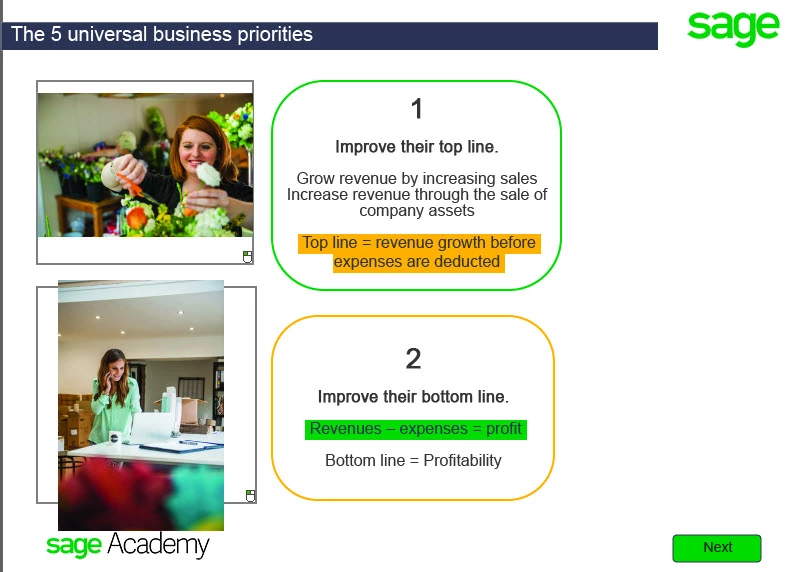 The 5 universal business priorities

sage

1

Improve their top line.

Grow revenue by increasing sales
Increase revenue through the sale of company assets

Top line = revenue growth before expenses are deducted

2

Improve their bottom line.

Revenues – expenses = profit

Bottom line = Profitability

sage Academy

Next